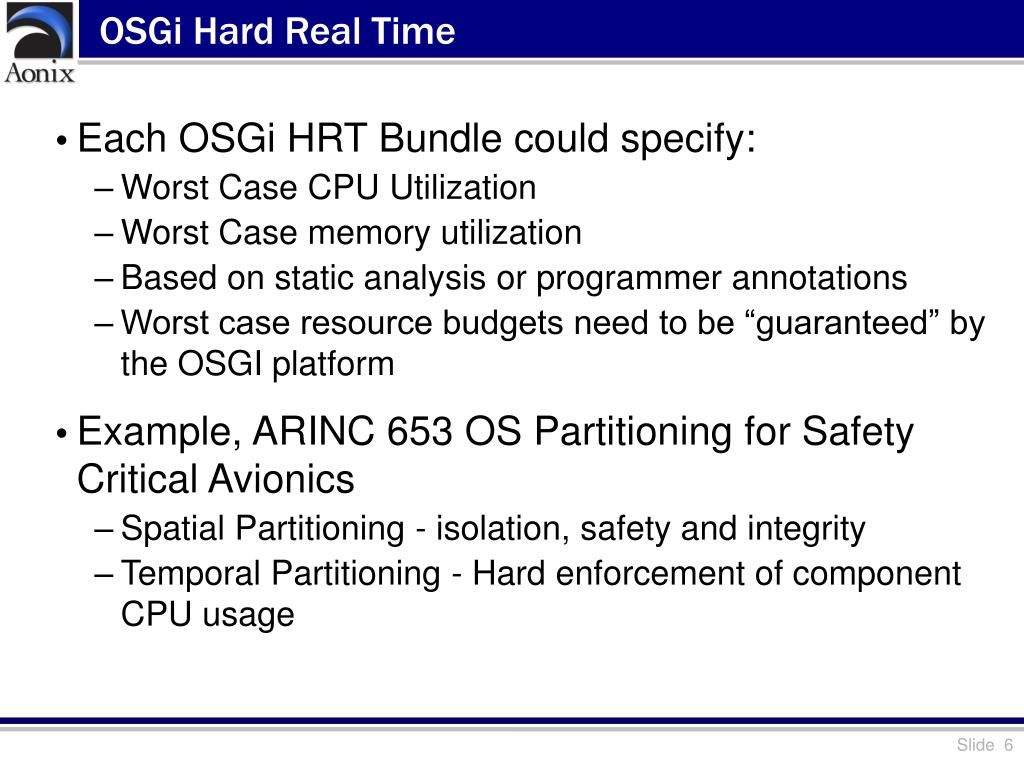 Aonix

OSGi Hard Real Time

• Each OSGi HRT Bundle could specify:
– Worst Case CPU Utilization
– Worst Case memory utilization
– Based on static analysis or programmer annotations
– Worst case resource budgets need to be “guaranteed” by the OSGI platform

• Example, ARINC 653 OS Partitioning for Safety Critical Avionics
– Spatial Partitioning - isolation, safety and integrity
– Temporal Partitioning - Hard enforcement of component CPU usage

Slide 6